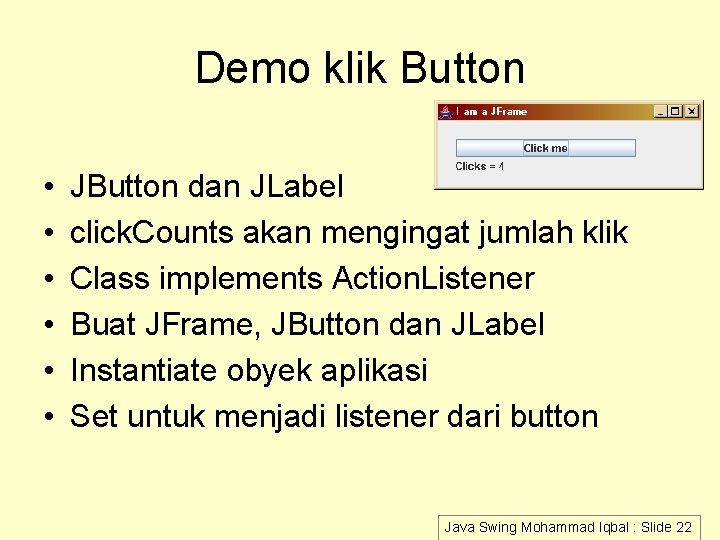 Demo klik Button

I am a JFrame

Click me

Clicks = 4

• JButton dan JLabel
• clickCounts akan mengingat jumlah klik
• Class implements ActionListener
• Buat JFrame, JButton dan JLabel
• Instantiate obyek aplikasi
• Set untuk menjadi listener dari button

Java Swing Mohammad Iqbal : Slide 22